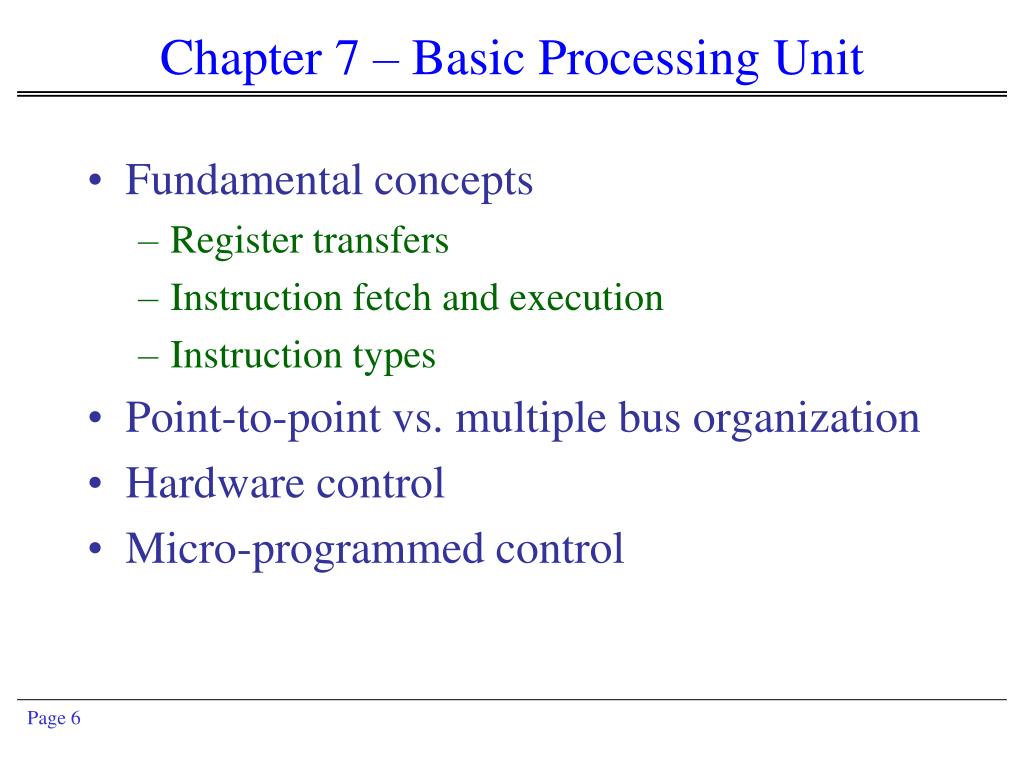 Chapter 7 – Basic Processing Unit

• Fundamental concepts
– Register transfers
– Instruction fetch and execution
– Instruction types
• Point-to-point vs. multiple bus organization
• Hardware control
• Micro-programmed control

Page 6